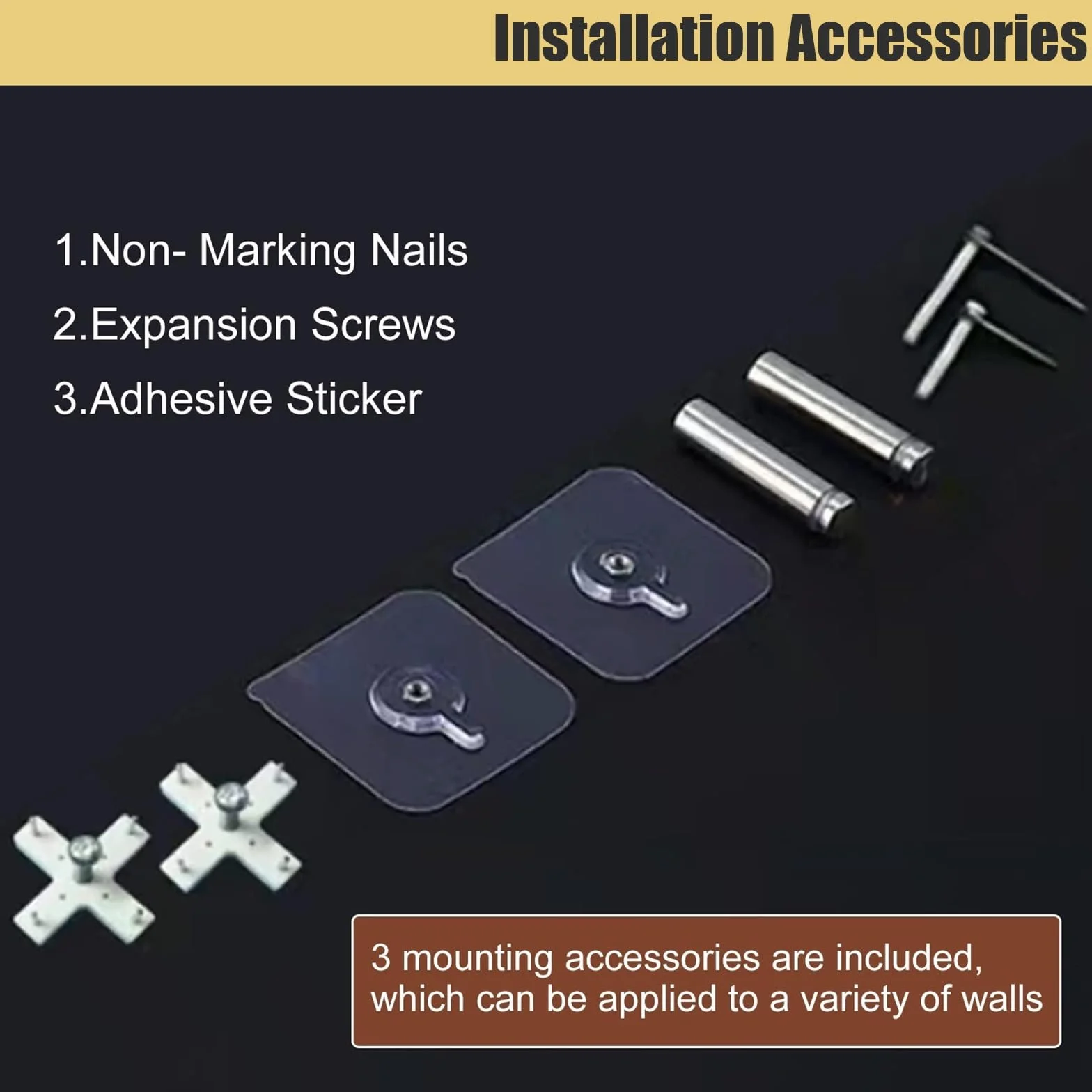 Installation Accessories

1.Non- Marking Nails

2.Expansion Screws

3.Adhesive Sticker

3 mounting accessories are included, which can be applied to a variety of walls